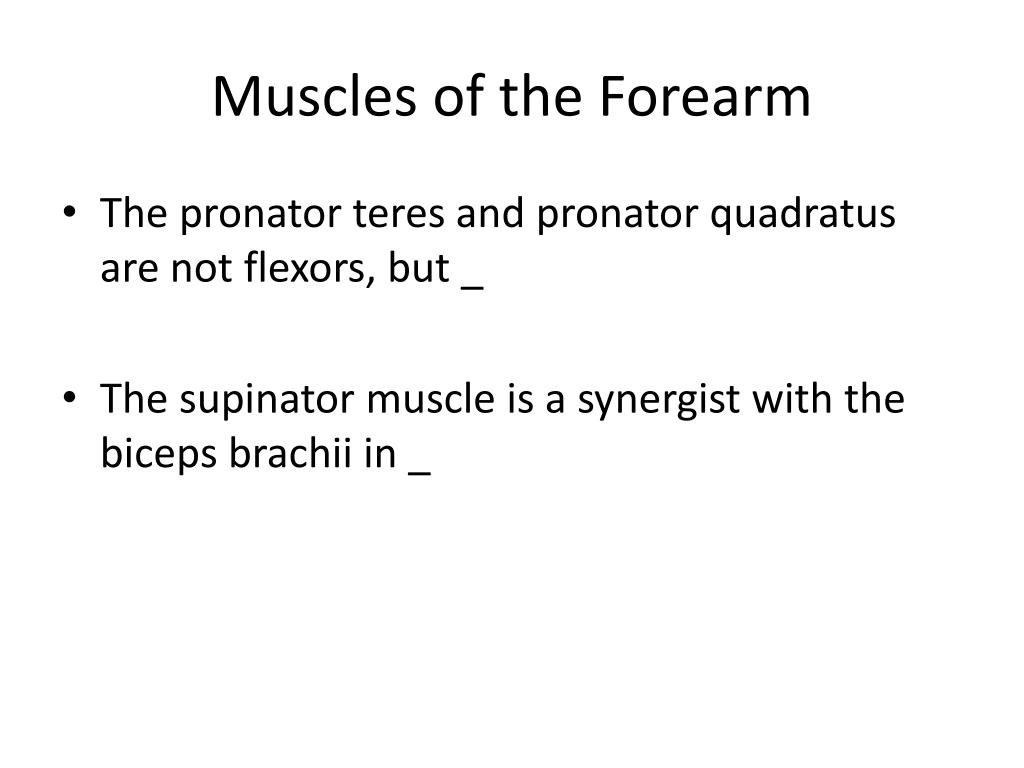 Muscles of the Forearm

• The pronator teres and pronator quadratus are not flexors, but _

• The supinator muscle is a synergist with the biceps brachii in _